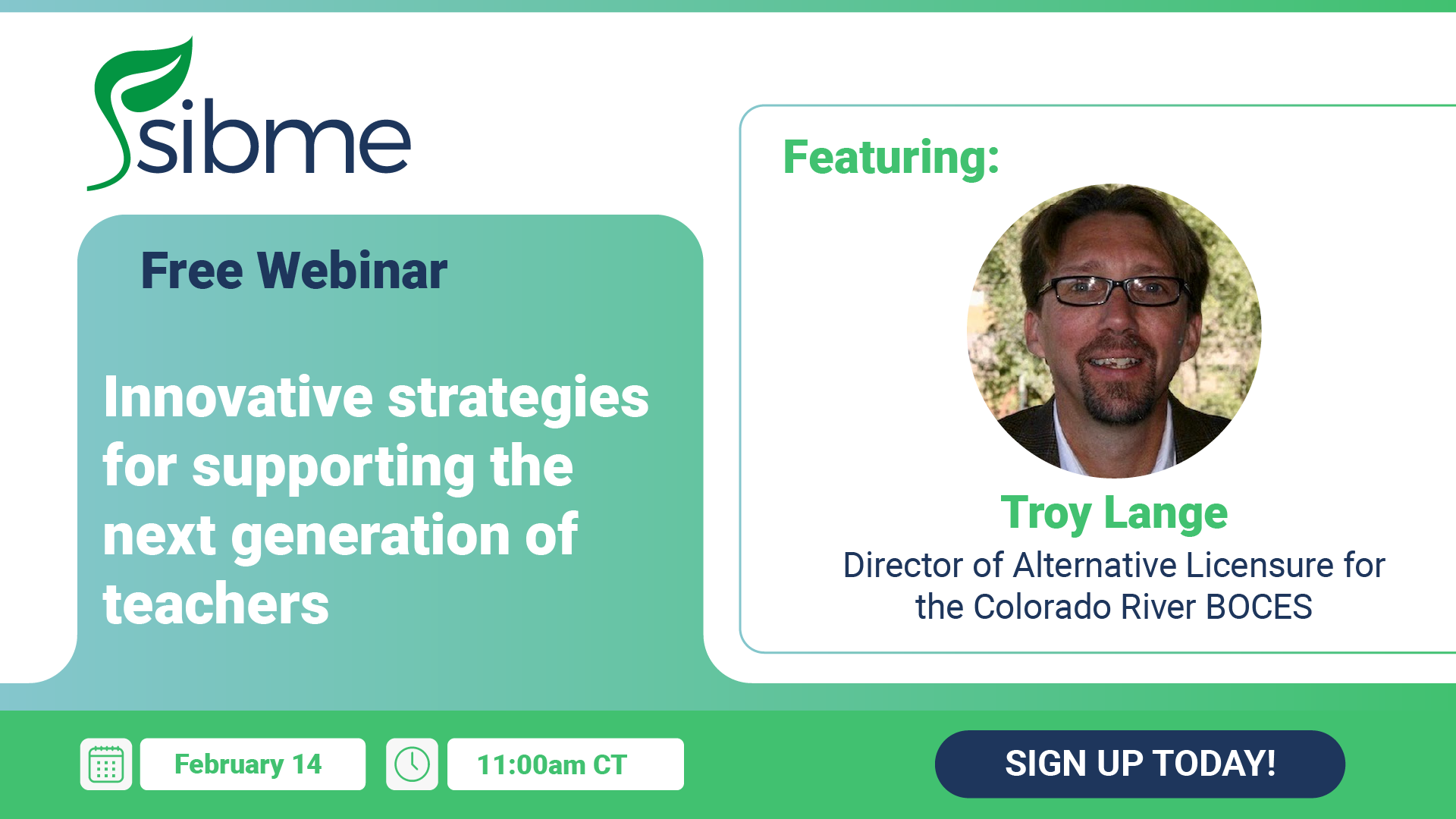 sibme

Free Webinar

Innovative strategies for supporting the next generation of teachers

Featuring:

Troy Lange

Director of Alternative Licensure for the Colorado River BOCES

February 14

11:00am CT

SIGN UP TODAY!